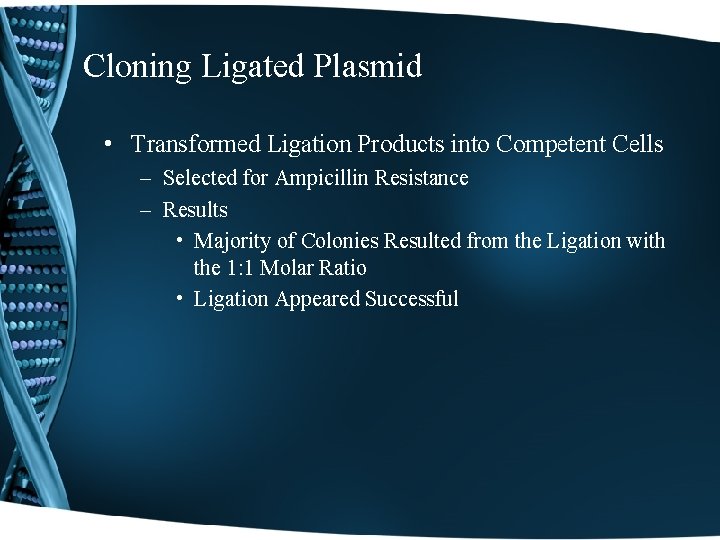 Cloning Ligated Plasmid

• Transformed Ligation Products into Competent Cells
– Selected for Ampicillin Resistance
– Results
• Majority of Colonies Resulted from the Ligation with the 1:1 Molar Ratio
• Ligation Appeared Successful